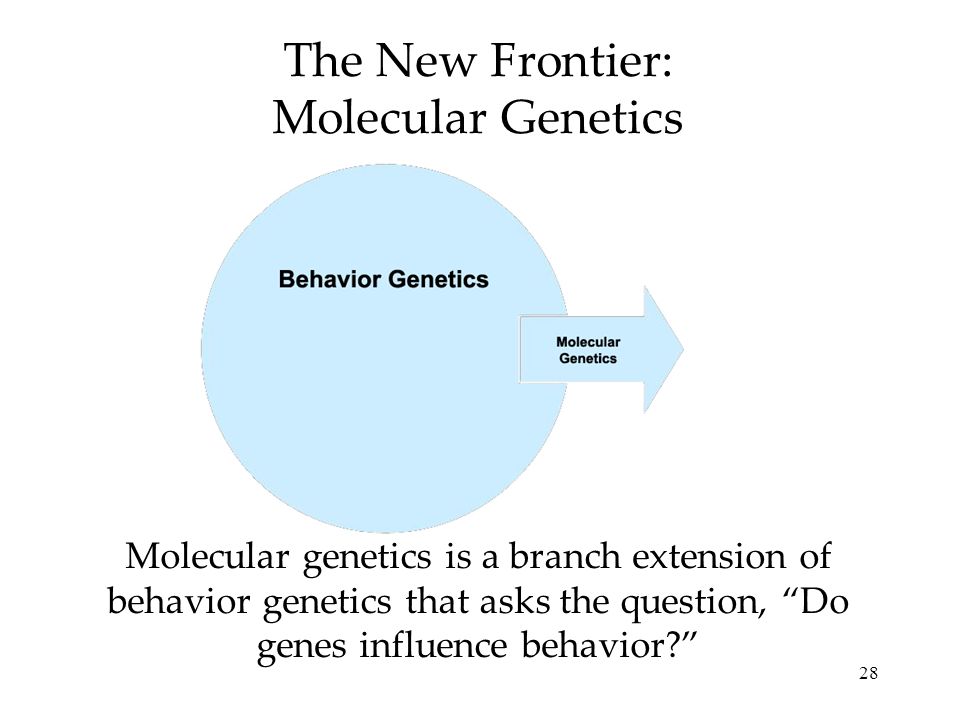 The New Frontier: Molecular Genetics

Behavior Genetics

Molecular Genetics

Molecular genetics is a branch extension of behavior genetics that asks the question, “Do genes influence behavior?”

28